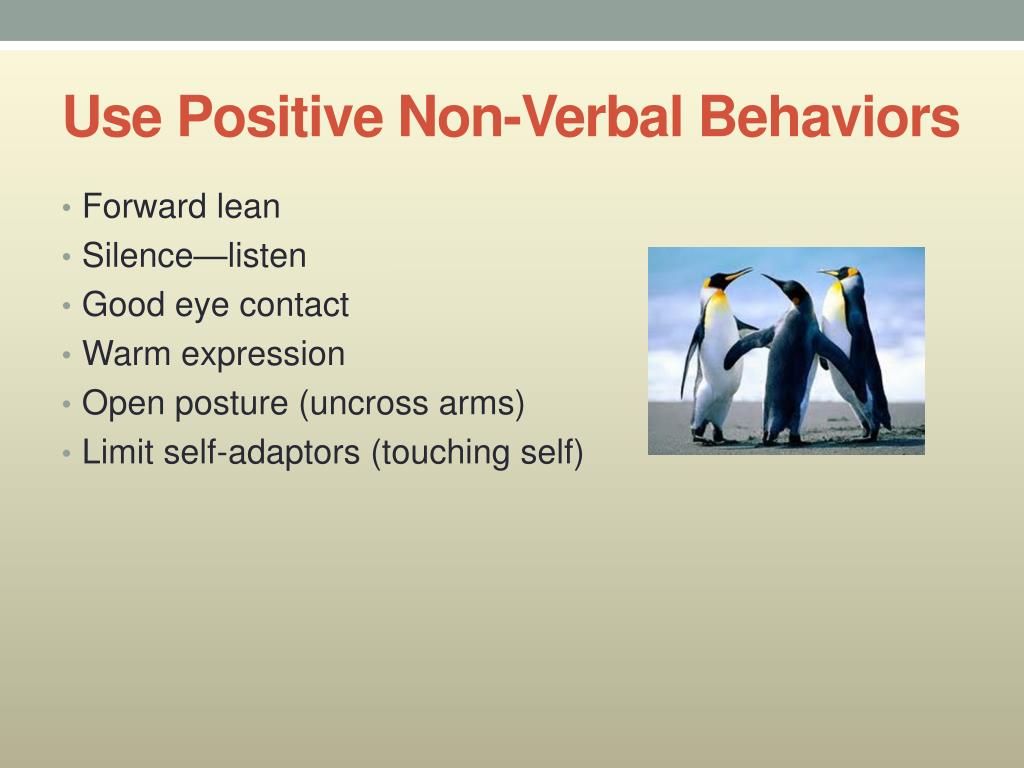 Use Positive Non-Verbal Behaviors

• Forward lean
• Silence—listen
• Good eye contact
• Warm expression
• Open posture (uncross arms)
• Limit self-adaptors (touching self)